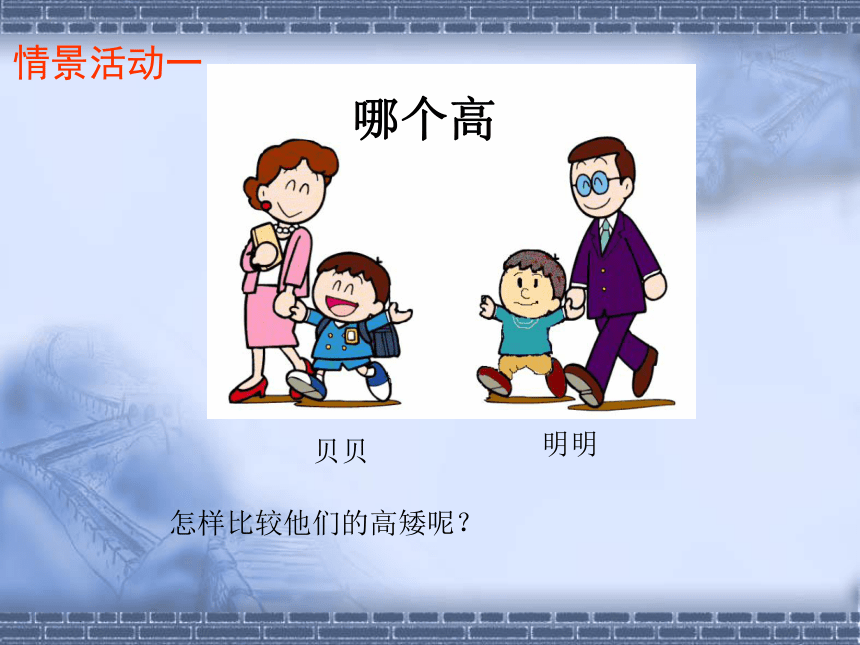 情景活动一

哪个高

贝贝

明明

怎样比较他们的高矮呢？